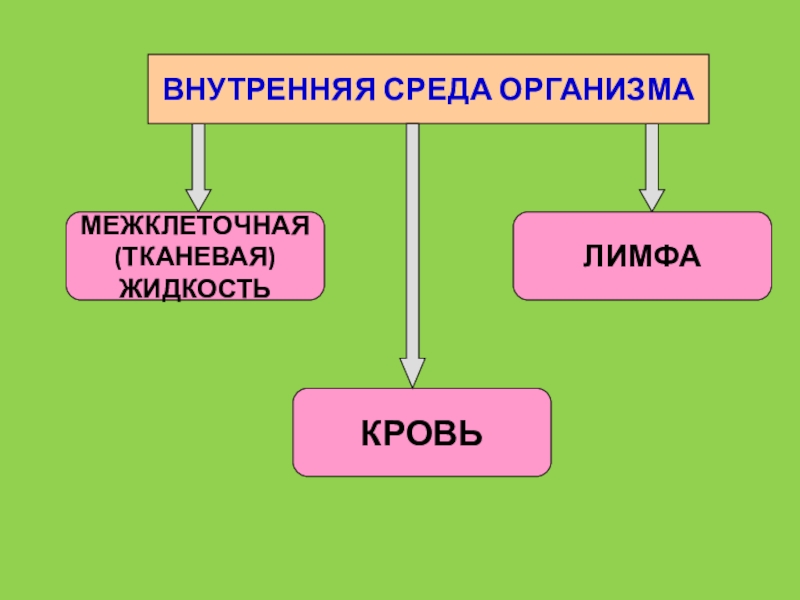 ВНУТРЕННЯЯ СРЕДА ОРГАНИЗМА

МЕЖКЛЕТОЧНАЯ (ТКАНЕВАЯ) ЖИДКОСТЬ

ЛИМФА

КРОВЬ